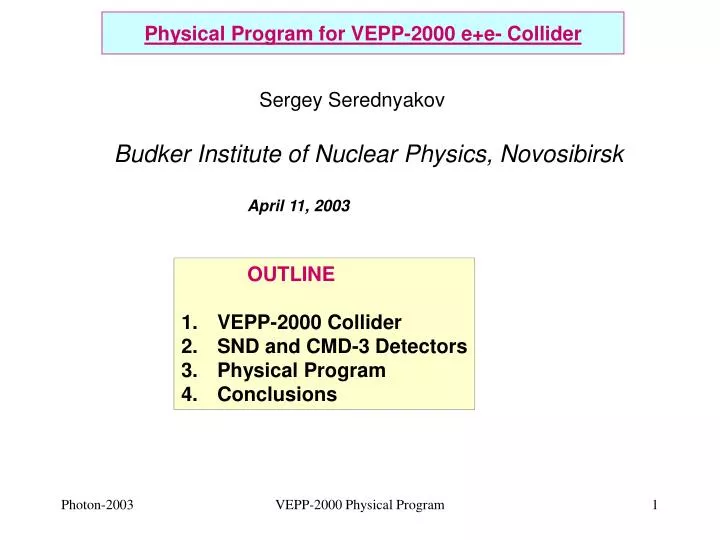 Physical Program for VEPP-2000 e+e- Collider

Sergey Serednyakov

Budker Institute of Nuclear Physics, Novosibirsk

April 11, 2003

OUTLINE

1. VEPP-2000 Collider
2. SND and CMD-3 Detectors
3. Physical Program
4. Conclusions

Photon-2003

VEPP-2000 Physical Program

1